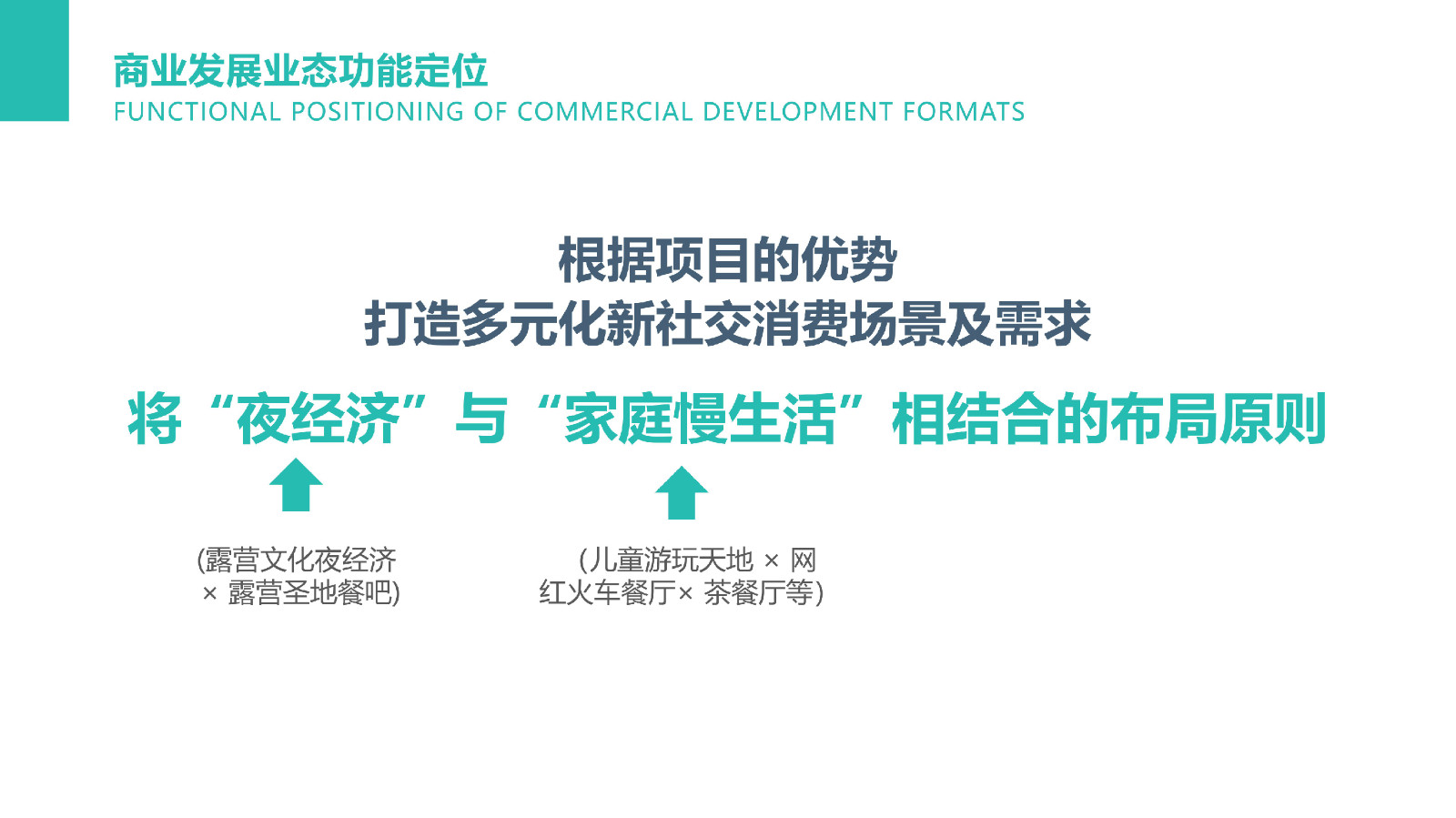 商业发展业态功能定位
FUNCTIONAL POSITIONING OF COMMERCIAL DEVELOPMENT FORMATS

根据项目的优势
打造多元化新社交消费场景及需求

将“夜经济”与“家庭慢生活”相结合的布局原则

(露营文化夜经济 × 露营圣地餐吧)

(儿童游玩天地 × 网红火车餐厅× 茶餐厅等)